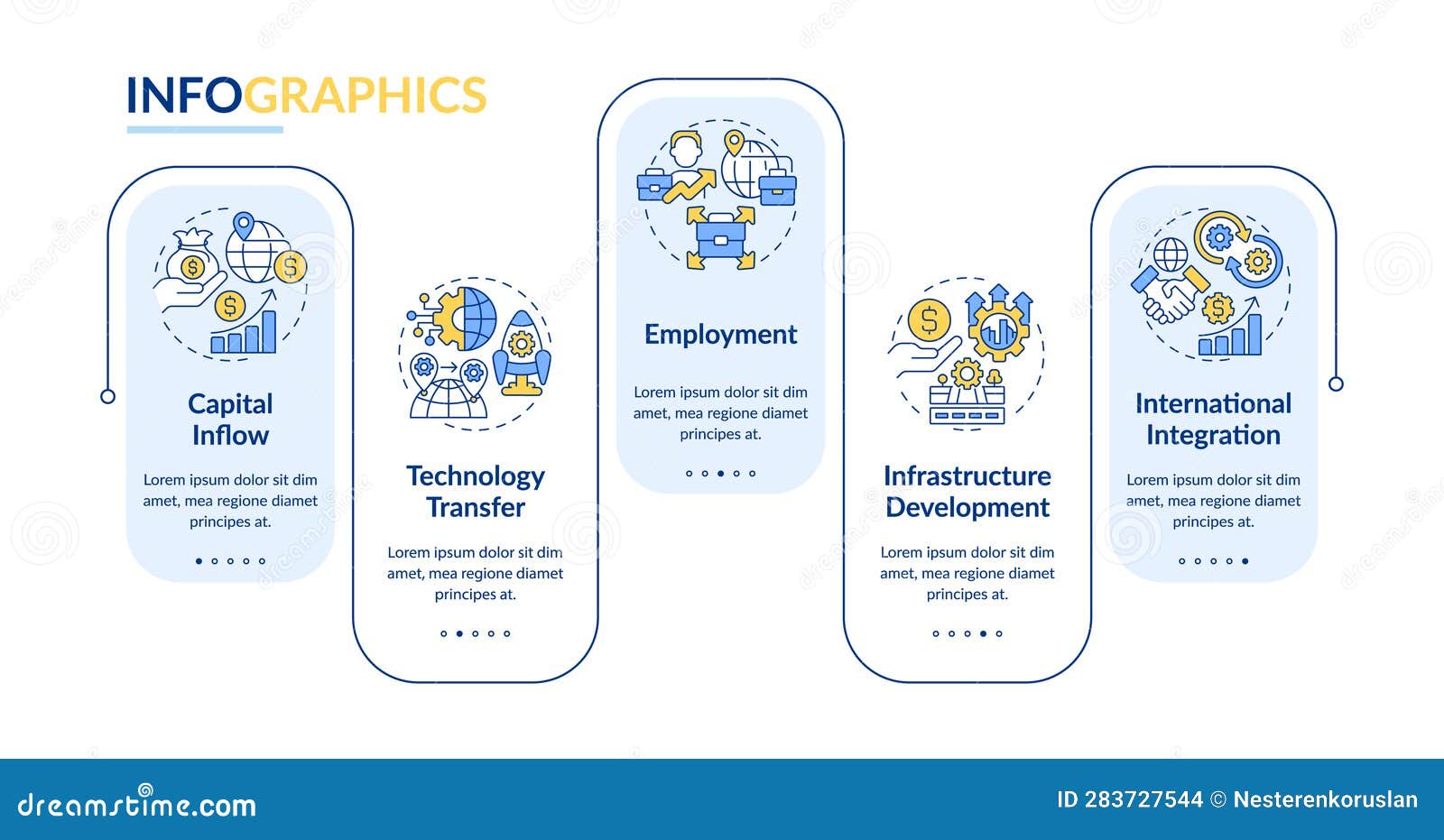 INFOGRAPHICS

Capital Inflow

Lorem ipsum dolor sit dim amet, mea regione diamet principes at.

Technology Transfer

Lorem ipsum dolor sit dim amet, mea regione diamet principes at.

Employment

Lorem ipsum dolor sit dim amet, mea regione diamet principes at.

Infrastructure Development

Lorem ipsum dolor sit dim amet, mea regione diamet principes at.

International Integration

Lorem ipsum dolor sit dim amet, mea regione diamet principes at.

dreamstime.com

ID 283727544 © Nesterenkoruslan